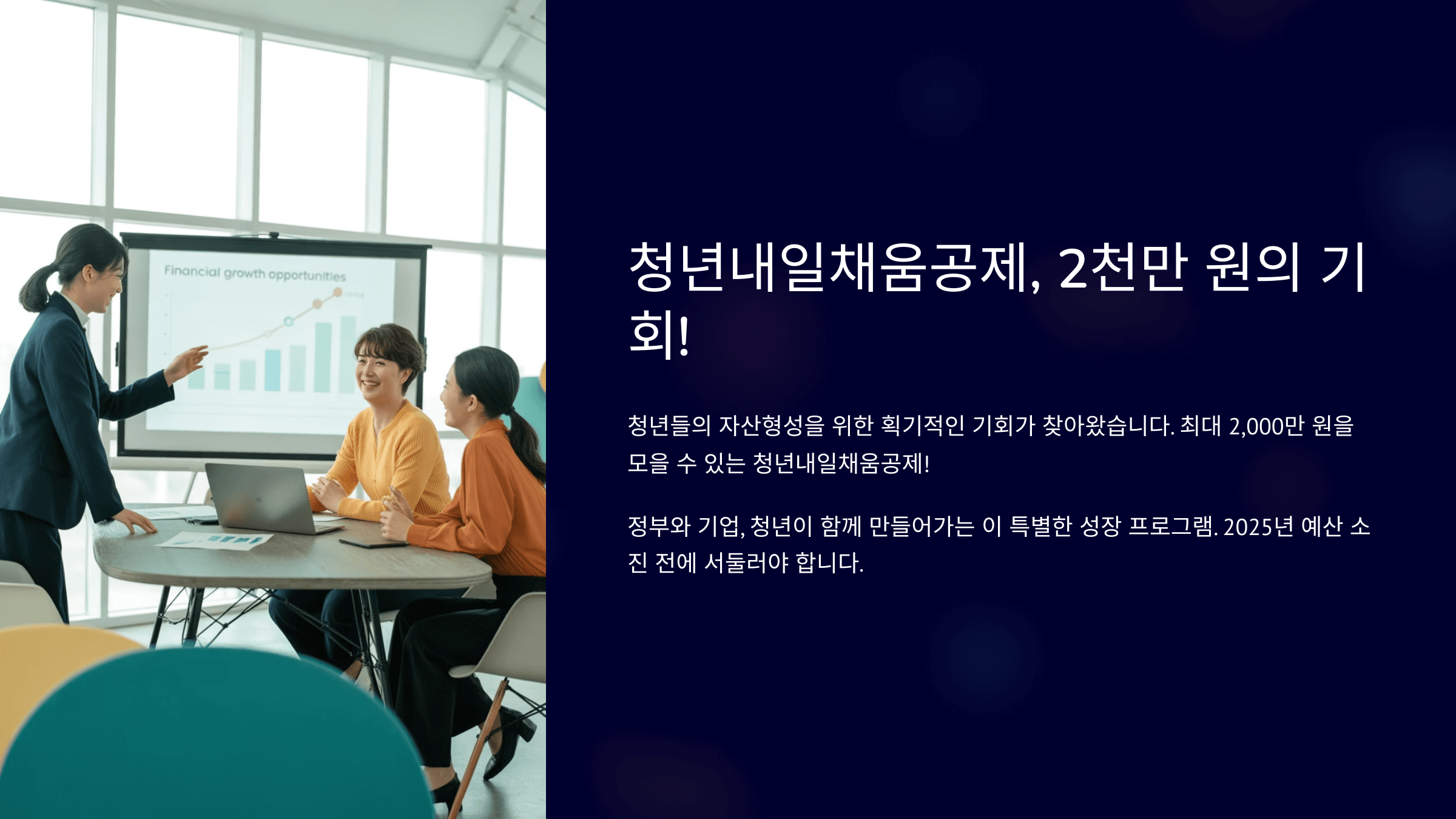 Financial growth opportunities

청년내일채움공제, 2천만 원의 기회!

청년들의 자산형성을 위한 획기적인 기회가 찾아왔습니다. 최대 2,000만 원을 모을 수 있는 청년내일채움공제!

정부와 기업, 청년이 함께 만들어가는 이 특별한 성장 프로그램. 2025년 예산 소진 전에 서둘러야 합니다.